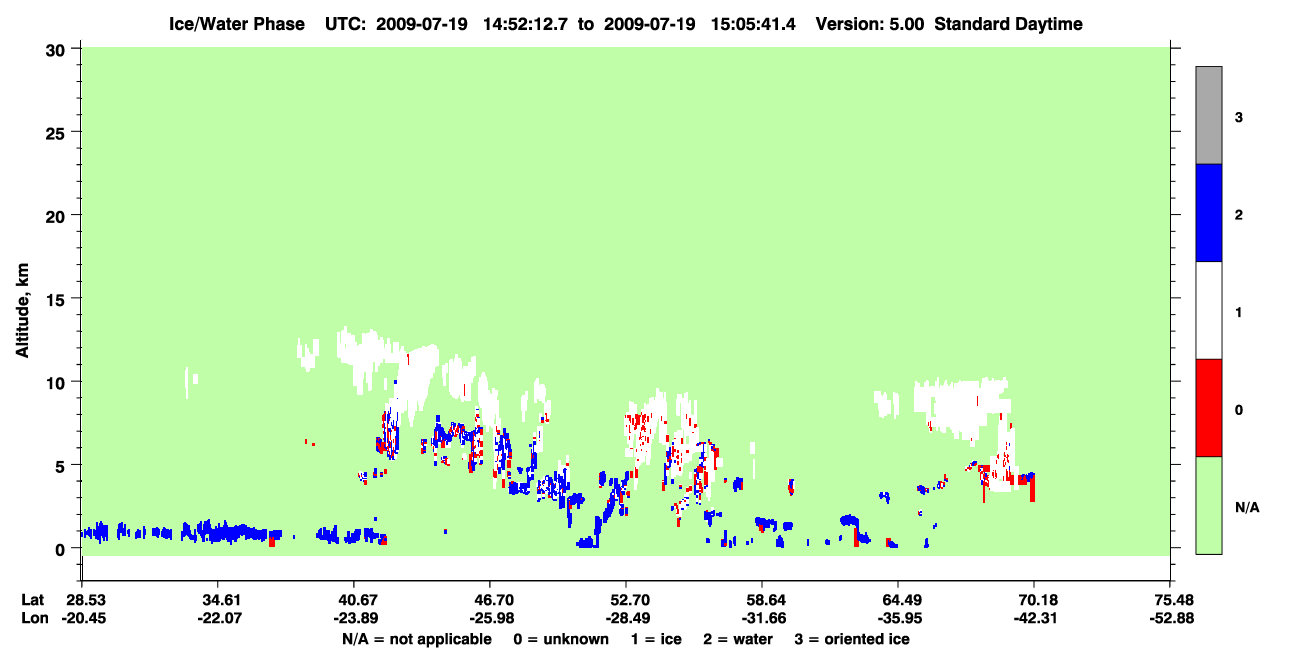 Ice/Water Phase UTC: 2009-07-19 14:52:12.7 to 2009-07-19 15:05:41.4 Version: 5.00 Standard Daytime

Altitude, km

30
25
20
15
10
5
0

3
2
1
0
N/A

Lat 28.53 34.61 40.67 46.70 52.70 58.64 64.49 70.18 75.48
Lon -20.45 -22.07 -23.89 -25.98 -28.49 -31.66 -35.95 -42.31 -52.88

N/A = not applicable 0 = unknown 1 = ice 2 = water 3 = oriented ice